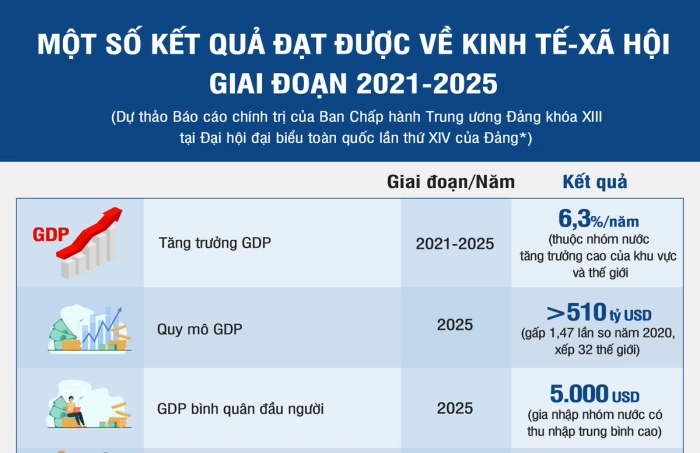 MỘT SỐ KẾT QUẢ ĐẠT ĐƯỢC VỀ KINH TẾ-XÃ HỘI GIAI ĐOẠN 2021-2025

(Dự thảo Báo cáo chính trị của Ban Chấp hành Trung ương Đảng khóa XIII tại Đại hội đại biểu toàn quốc lần thứ XIV của Đảng*)

| | | Giai đoạn/Năm | Kết quả |
|---|---|---|---|
| GDP | Tăng trưởng GDP | 2021-2025 | 6,3%/năm (thuộc nhóm nước tăng trưởng cao của khu vực và thế giới |
| | Quy mô GDP | 2025 | >510 tỷ USD (gấp 1,47 lần so năm 2020, xếp 32 thế giới) |
| | GDP bình quân đầu người | 2025 | 5.000 USD (gia nhập nhóm nước có thu nhập trung bình cao) |